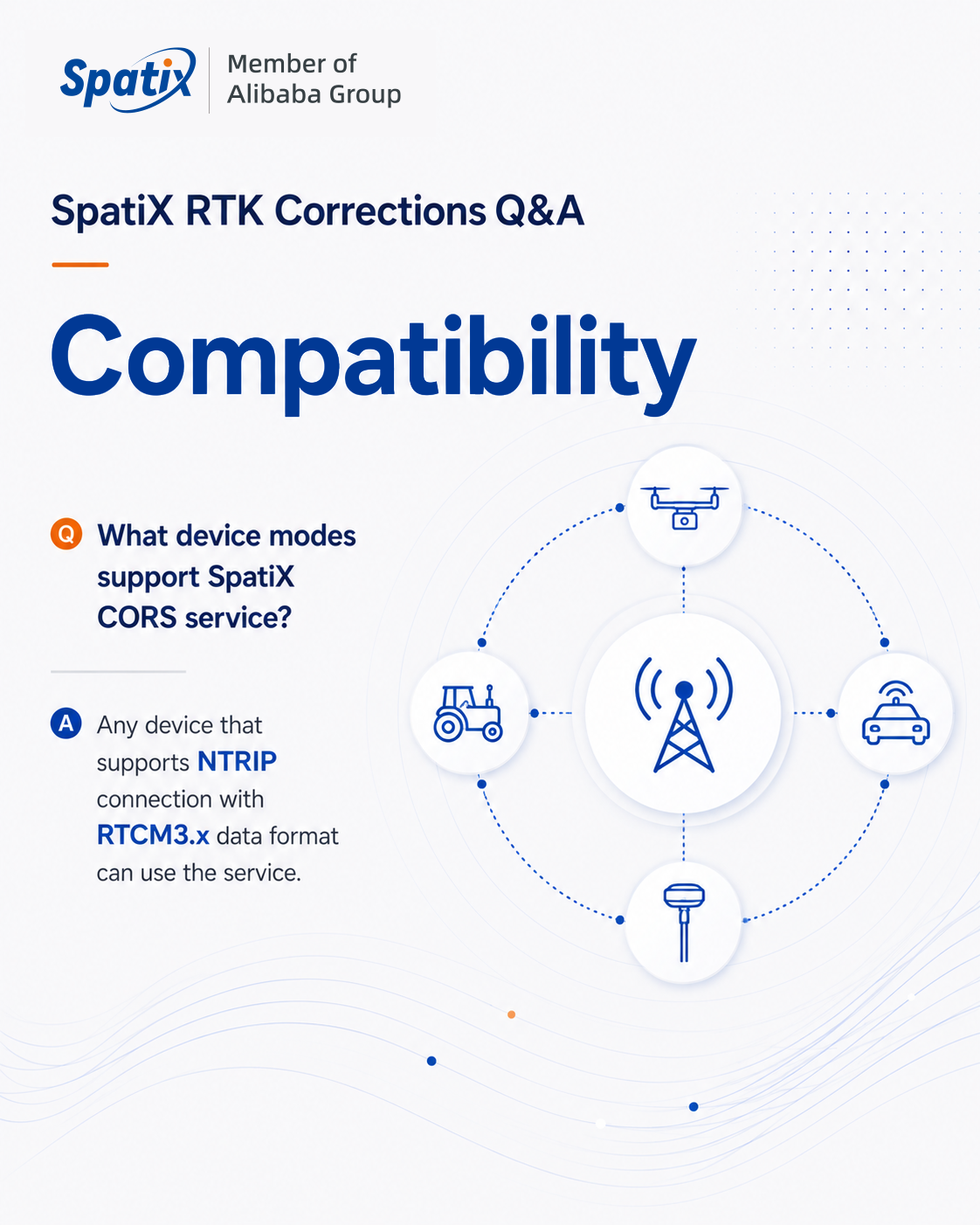 Spatix

Member of
Alibaba Group

SpatiX RTK Corrections Q&A

Compatibility

Q What device modes support SpatiX CORS service?

A Any device that supports NTRIP connection with RTCM3.x data format can use the service.